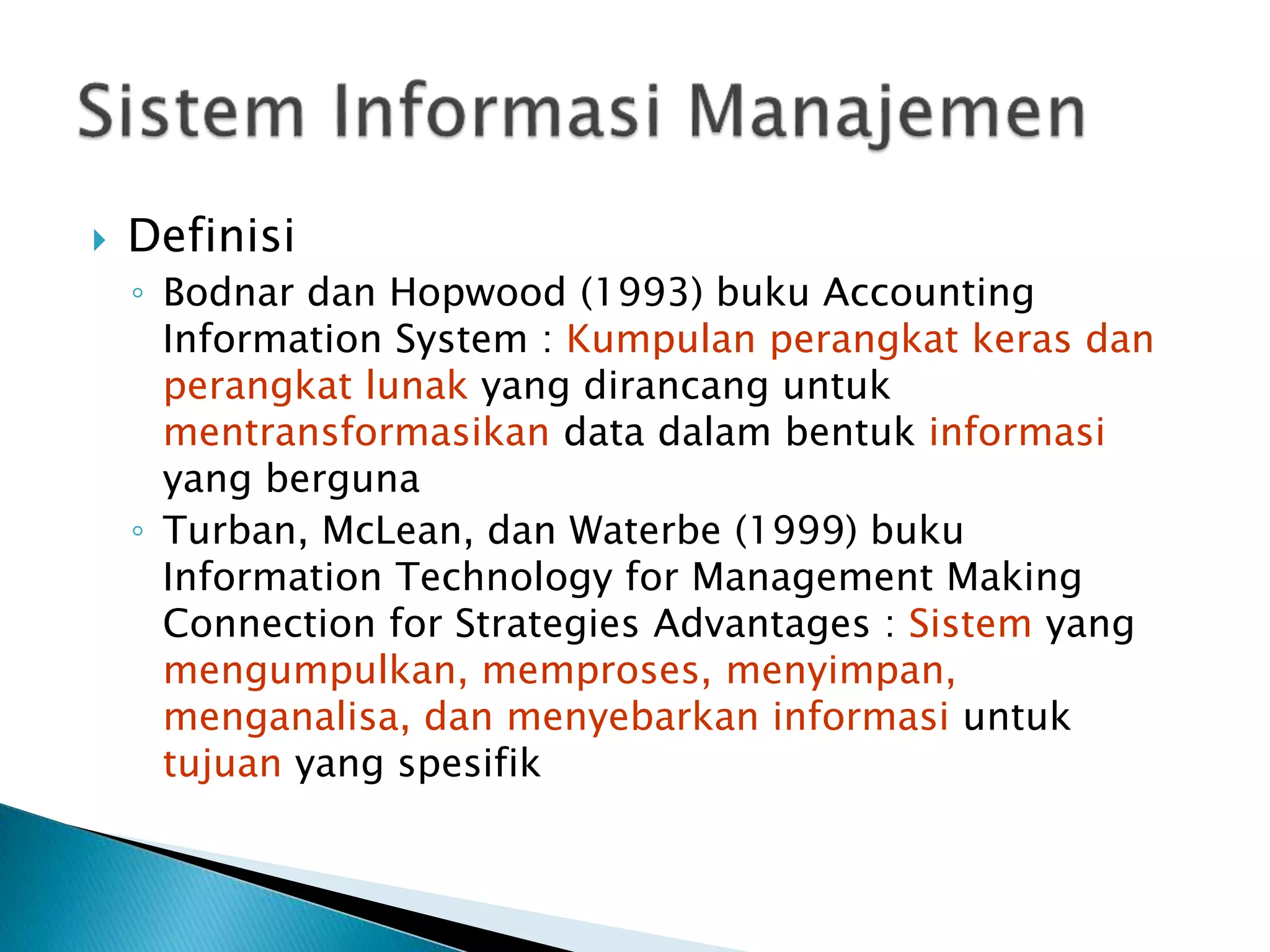 Sistem Informasi Manajemen

Definisi

Bodnar dan Hopwood (1993) buku Accounting Information System : Kumpulan perangkat keras dan perangkat lunak yang dirancang untuk mentransformasikan data dalam bentuk informasi yang berguna

Turban, McLean, dan Waterbe (1999) buku Information Technology for Management Making Connection for Strategies Advantages : Sistem yang mengumpulkan, memproses, menyimpan, menganalisa, dan menyebarkan informasi untuk tujuan yang spesifik